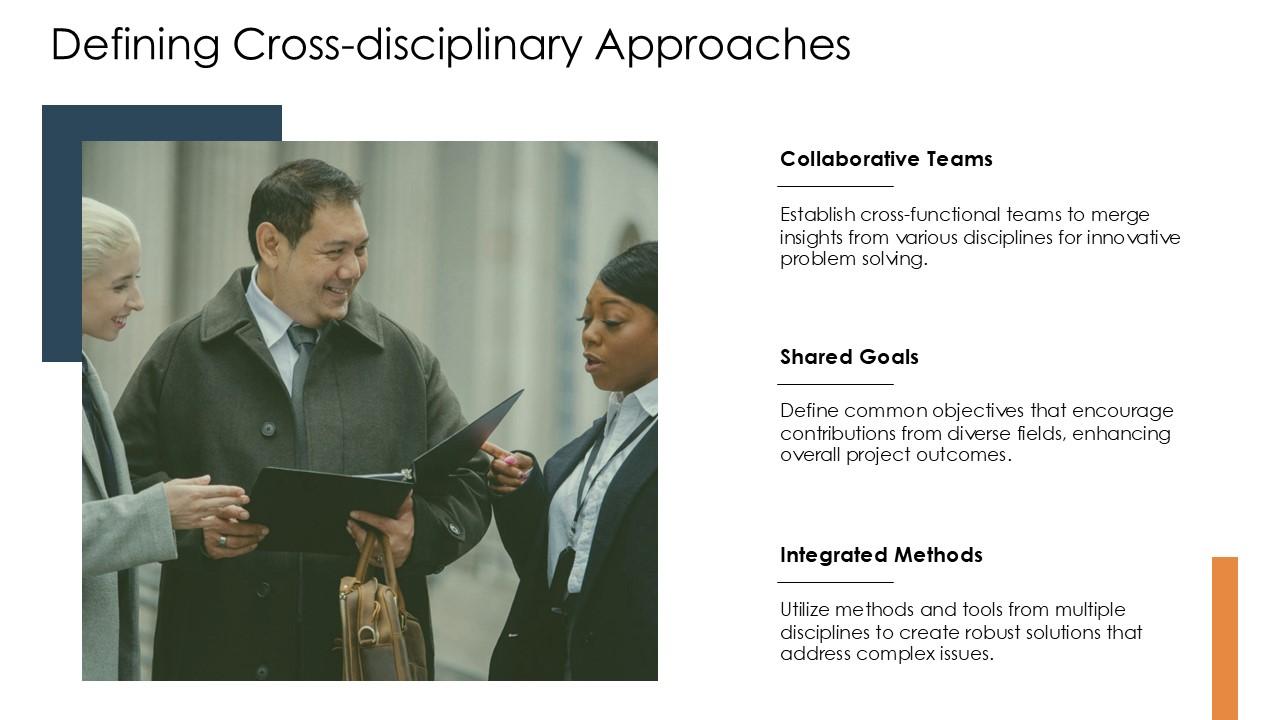 Defining Cross-disciplinary Approaches

Collaborative Teams

Establish cross-functional teams to merge insights from various disciplines for innovative problem solving.

Shared Goals

Define common objectives that encourage contributions from diverse fields, enhancing overall project outcomes.

Integrated Methods

Utilize methods and tools from multiple disciplines to create robust solutions that address complex issues.